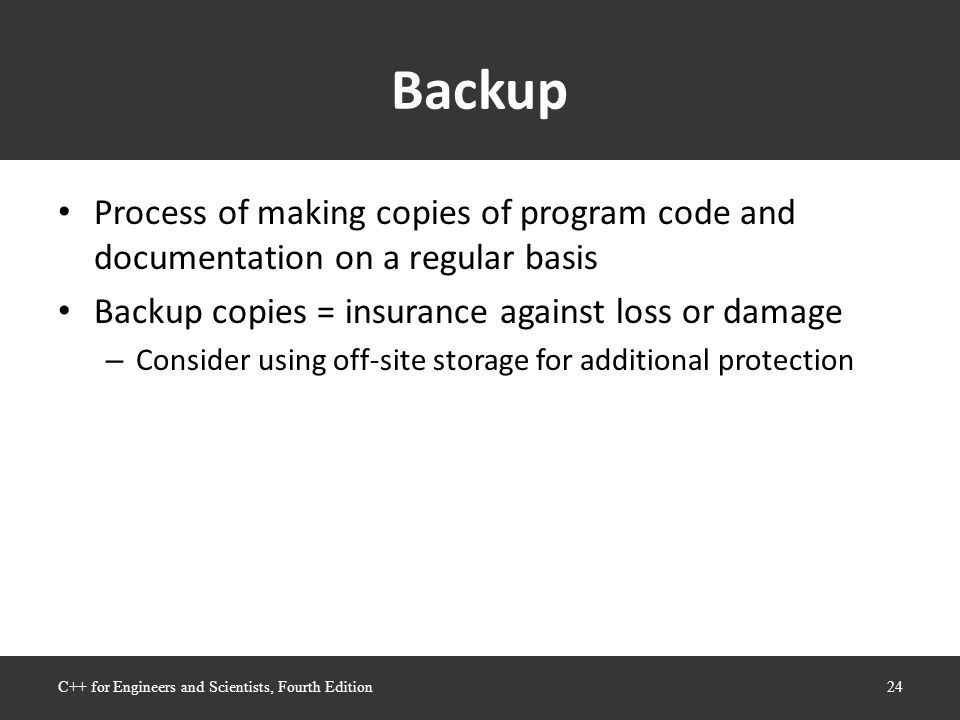 Backup

• Process of making copies of program code and documentation on a regular basis
• Backup copies = insurance against loss or damage
– Consider using off-site storage for additional protection

C++ for Engineers and Scientists, Fourth Edition

24